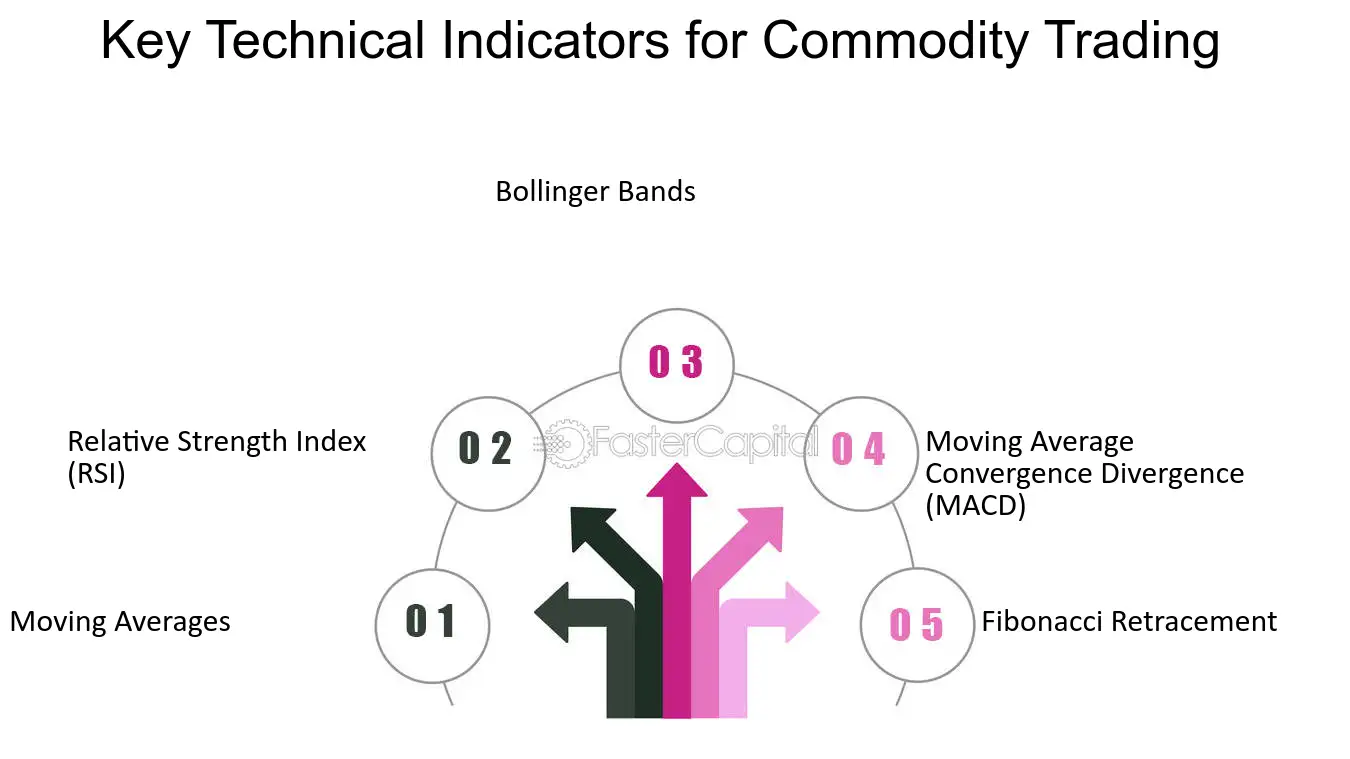 Key Technical Indicators for Commodity Trading

Bollinger Bands

03

Relative Strength Index (RSI)

02

FasterCapital

04

Moving Average Convergence Divergence (MACD)

Moving Averages

01

05

Fibonacci Retracement